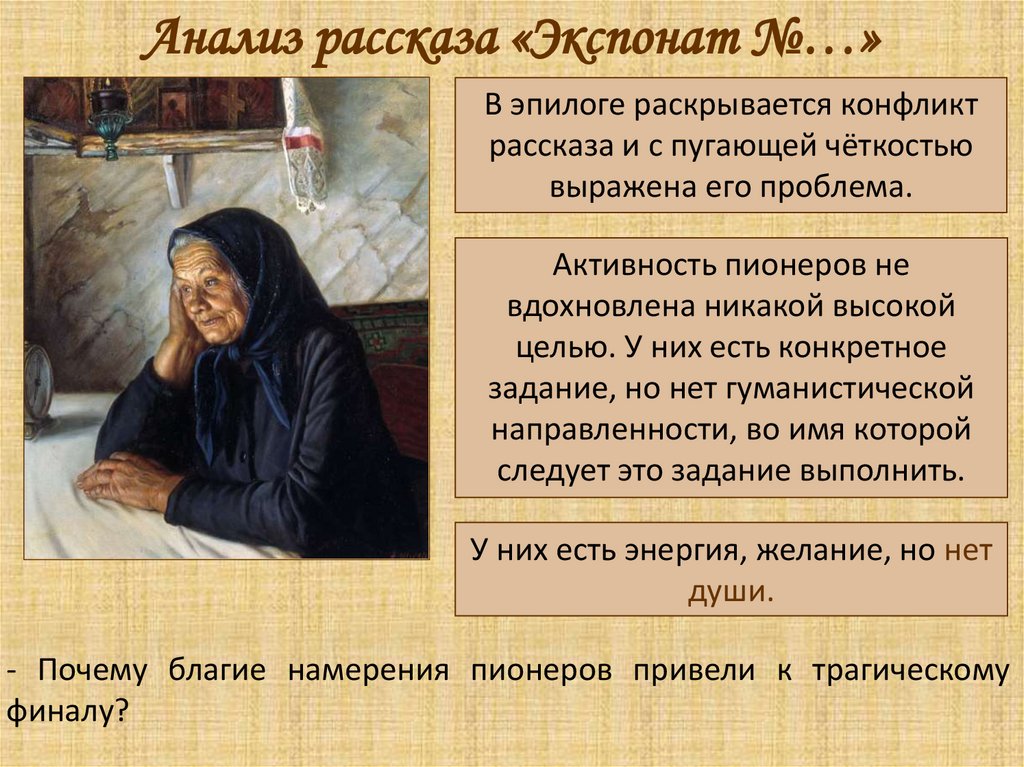 Анализ рассказа «Экспонат №…»

В эпилоге раскрывается конфликт рассказа и с пугающей чёткостью выражена его проблема.

Активность пионеров не вдохновлена никакой высокой целью. У них есть конкретное задание, но нет гуманистической направленности, во имя которой следует это задание выполнить.

У них есть энергия, желание, но нет души.

- Почему благие намерения пионеров привели к трагическому финалу?